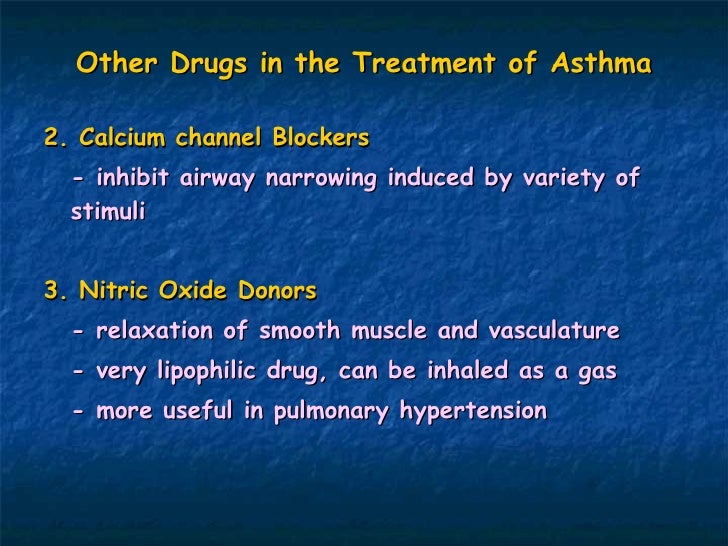 Other Drugs in the Treatment of Asthma

2. Calcium channel Blockers

- inhibit airway narrowing induced by variety of stimuli

3. Nitric Oxide Donors

- relaxation of smooth muscle and vasculature

- very lipophilic drug, can be inhaled as a gas

- more useful in pulmonary hypertension